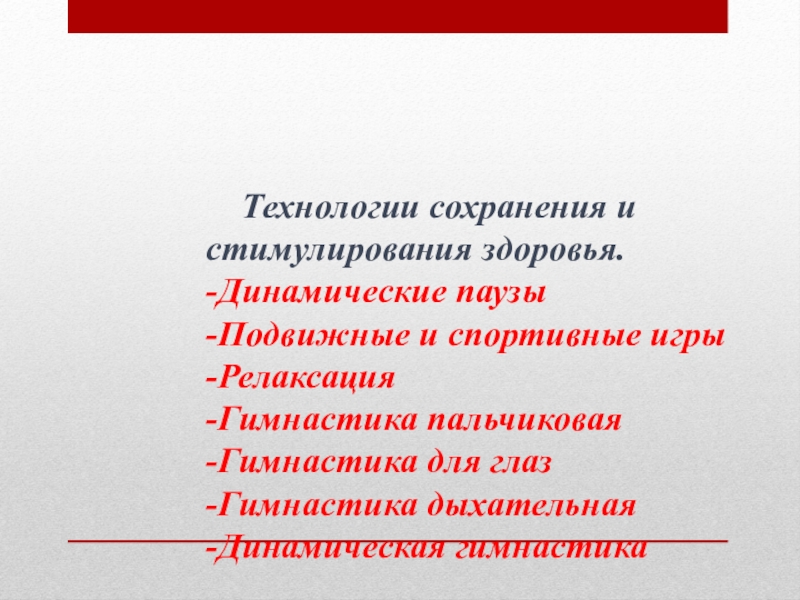 Технологии сохранения и стимулирования здоровья.
-Динамические паузы
-Подвижные и спортивные игры
-Релаксация
-Гимнастика пальчиковая
-Гимнастика для глаз
-Гимнастика дыхательная
-Динамическая гимнастика